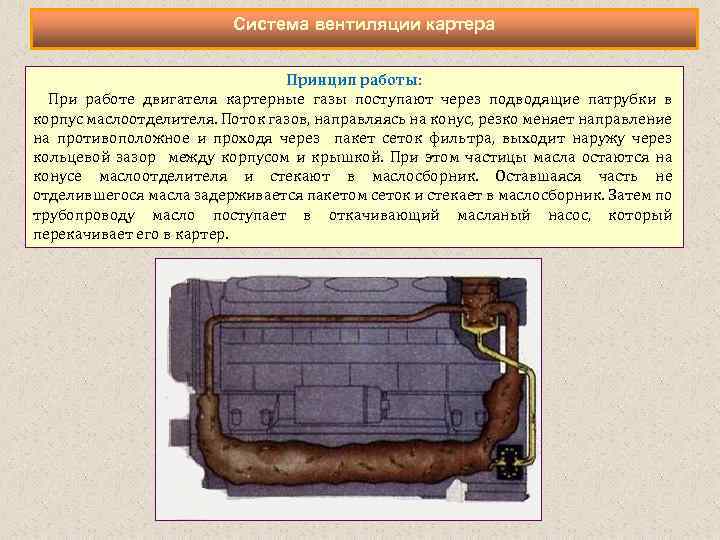 Система вентиляции картера

Принцип работы:

При работе двигателя картерные газы поступают через подводящие патрубки в корпус маслоотделителя. Поток газов, направляясь на конус, резко меняет направление на противоположное и проходя через пакет сеток фильтра, выходит наружу через кольцевой зазор между корпусом и крышкой. При этом частицы масла остаются на конусе маслоотделителя и стекают в маслосборник. Оставшаяся часть не отделившегося масла задерживается пакетом сеток и стекает в маслосборник. Затем по трубопроводу масло поступает в откачивающий масляный насос, который перекачивает его в картер.